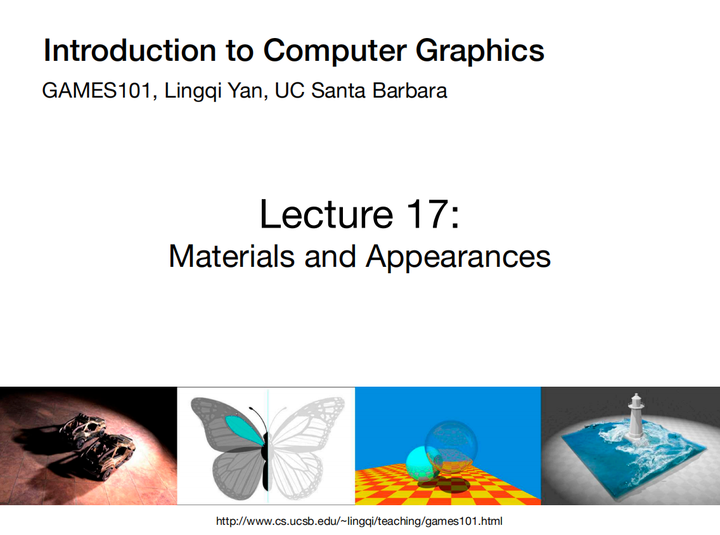 Introduction to Computer Graphics
GAMES101, Lingqi Yan, UC Santa Barbara

Lecture 17:
Materials and Appearances

http://www.cs.ucsb.edu/~lingqi/teaching/games101.html